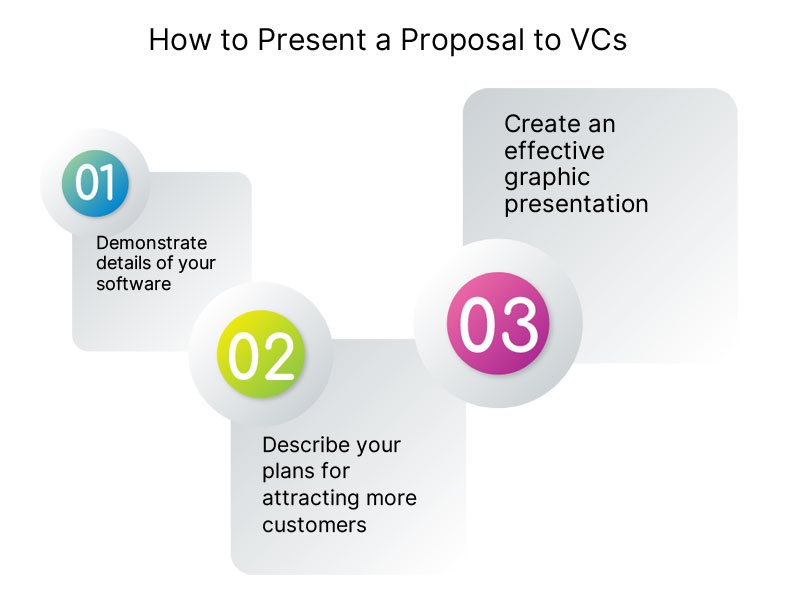 How to Present a Proposal to VCs

01

Demonstrate details of your software

02

Describe your plans for attracting more customers

03

Create an effective graphic presentation